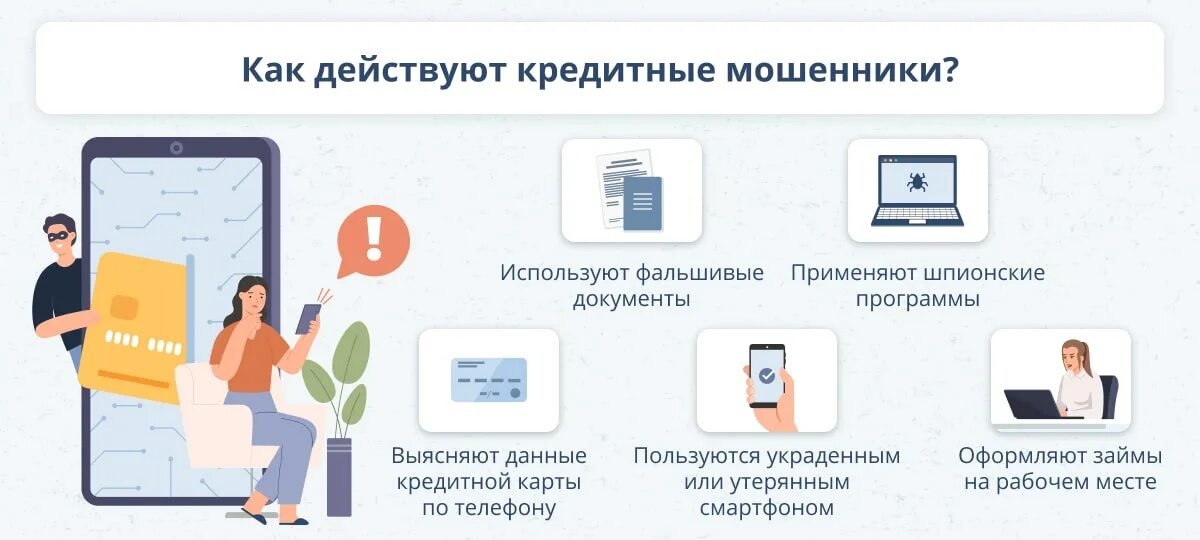 Как действуют кредитные мошенники?

Используют фальшивые документы

Применяют шпионские программы

Выясняют данные кредитной карты по телефону

Пользуются украденным или утерянным смартфоном

Оформляют займы на рабочем месте